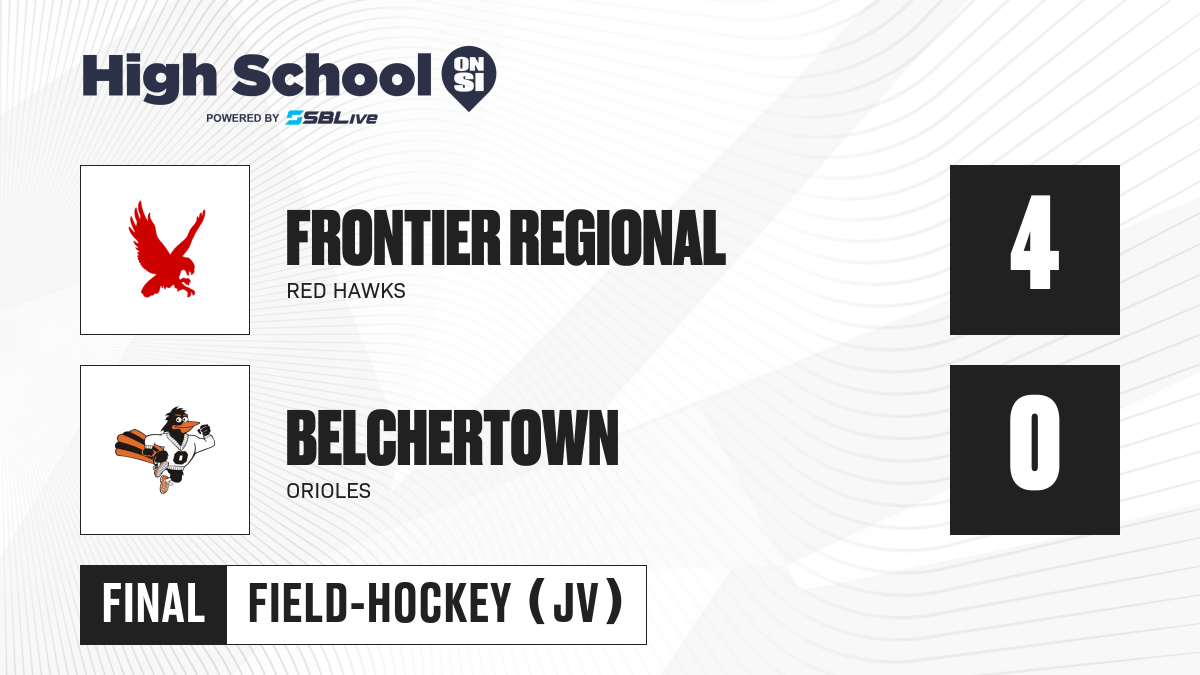 High School ON SI
POWERED BY SBLive

FRONTIER REGIONAL
RED HAWKS
4

BELCHERTOWN
ORIOLES
0

FINAL FIELD-HOCKEY (JV)